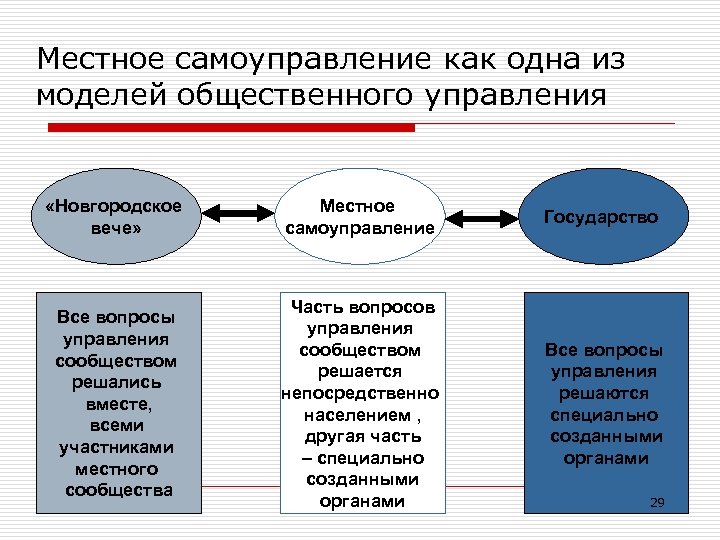 Местное самоуправление как одна из моделей общественного управления

«Новгородское вече»

Местное самоуправление

Государство

Все вопросы управления сообществом решались вместе, всеми участниками местного сообщества

Часть вопросов управления сообществом решается непосредственно населением , другая часть – специально созданными органами

Все вопросы управления решаются специально созданными органами

29